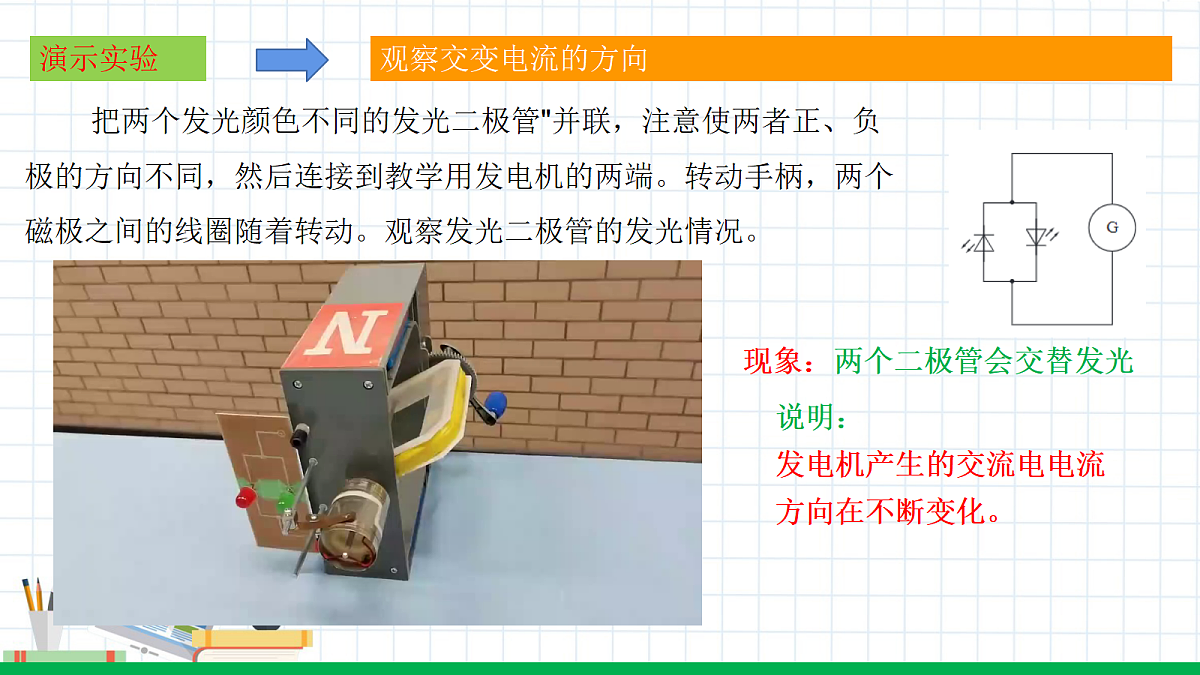 演示实验

观察交变电流的方向

把两个发光颜色不同的发光二极管"并联，注意使两者正、负极的方向不同，然后连接到教学用发电机的两端。转动手柄，两个磁极之间的线圈随着转动。观察发光二极管的发光情况。

G

N

现象：两个二极管会交替发光

说明：
发电机产生的交流电电流方向在不断变化。